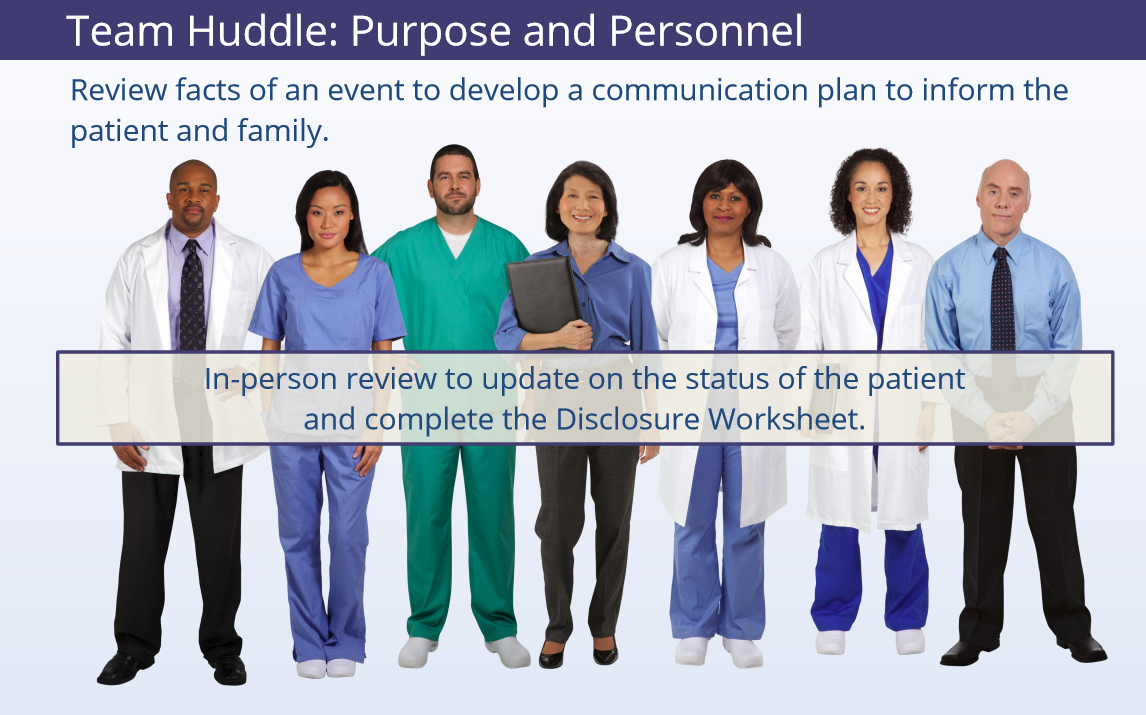 Team Huddle: Purpose and Personnel

Review facts of an event to develop a communication plan to inform the patient and family.

In-person review to update on the status of the patient and complete the Disclosure Worksheet.